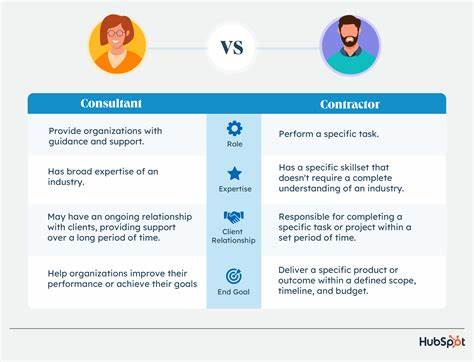 VS

| Consultant | | Contractor |
|---|---|---|
| Provide organizations with guidance and support. | Role | Perform a specific task. |
| Has broad expertise of an industry. | Expertise | Has a specific skillset that doesn't require a complete understanding of an industry. |
| May have an ongoing relationship with clients, providing support over a long period of time. | Client Relationship | Responsible for completing a specific task or project within a set period of time. |
| Help organizations improve their performance or achieve their goals | End Goal | Deliver a specific product or outcome within a defined scope, timeline, and budget. |

HubSpot